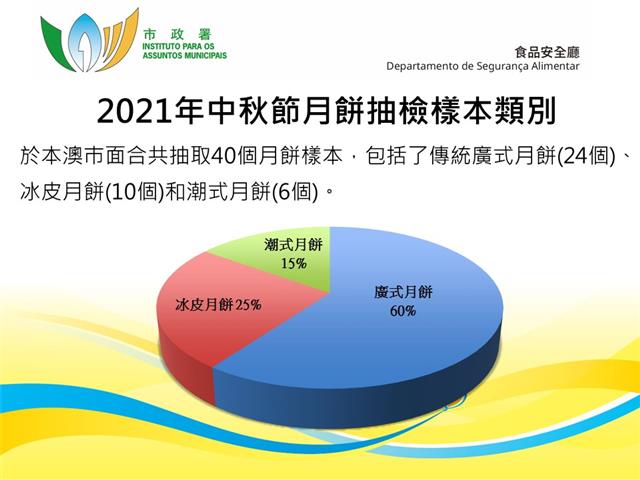 市政署
INSTITUTO PARA OS ASSUNTOS MUNICIPAIS

食品安全廳
Departamento de Segurança Alimentar

2021年中秋節月餅抽檢樣本類別

於本澳市面合共抽取40個月餅樣本，包括了傳統廣式月餅(24個)、冰皮月餅(10個)和潮式月餅(6個)。

潮式月餅 15%

冰皮月餅 25%

廣式月餅 60%